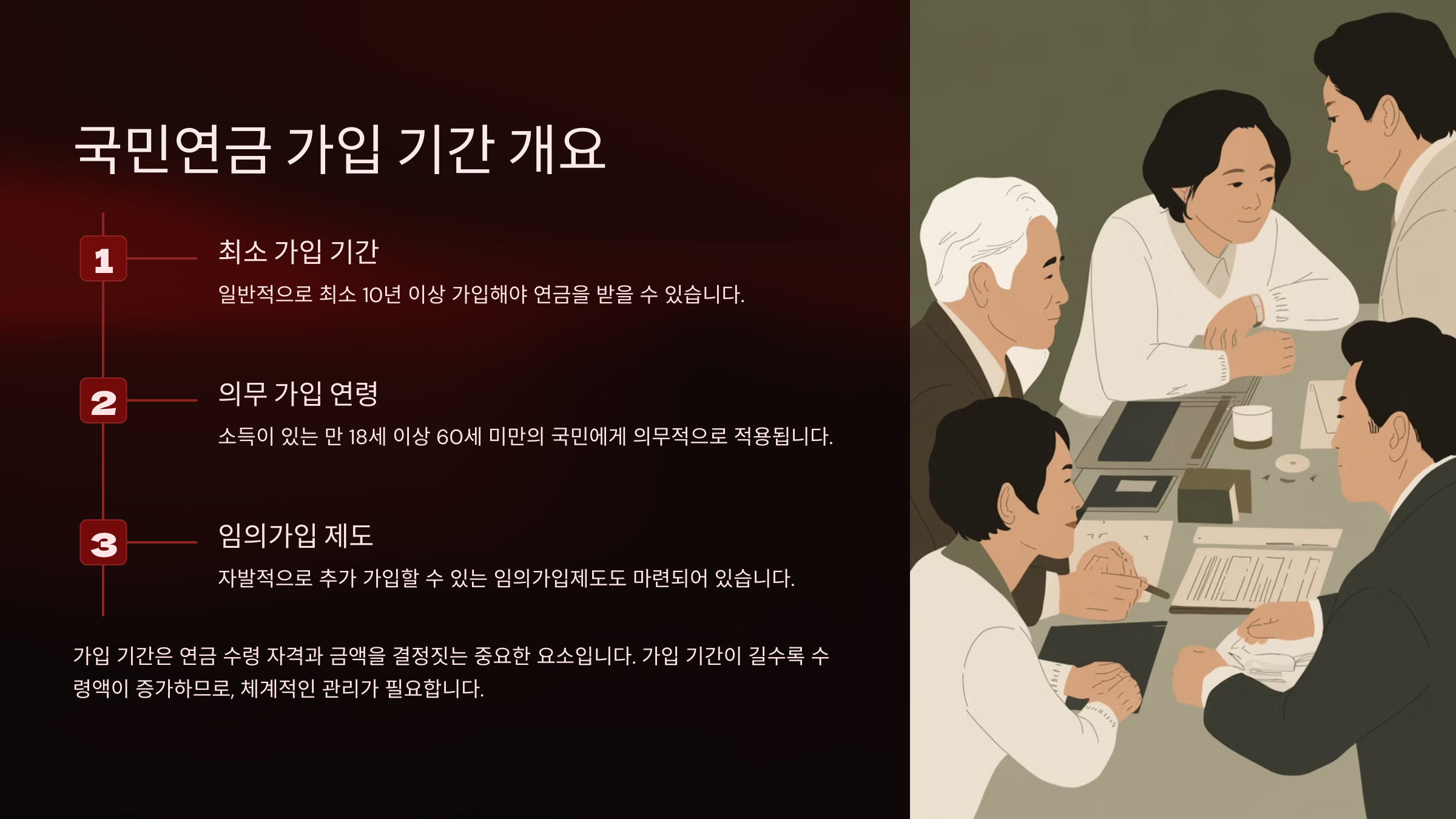 국민연금 가입 기간 개요

1

최소 가입 기간

일반적으로 최소 10년 이상 가입해야 연금을 받을 수 있습니다.

2

의무 가입 연령

소득이 있는 만 18세 이상 60세 미만의 국민에게 의무적으로 적용됩니다.

3

임의가입 제도

자발적으로 추가 가입할 수 있는 임의가입제도도 마련되어 있습니다.

가입 기간은 연금 수령 자격과 금액을 결정짓는 중요한 요소입니다. 가입 기간이 길수록 수령액이 증가하므로, 체계적인 관리가 필요합니다.